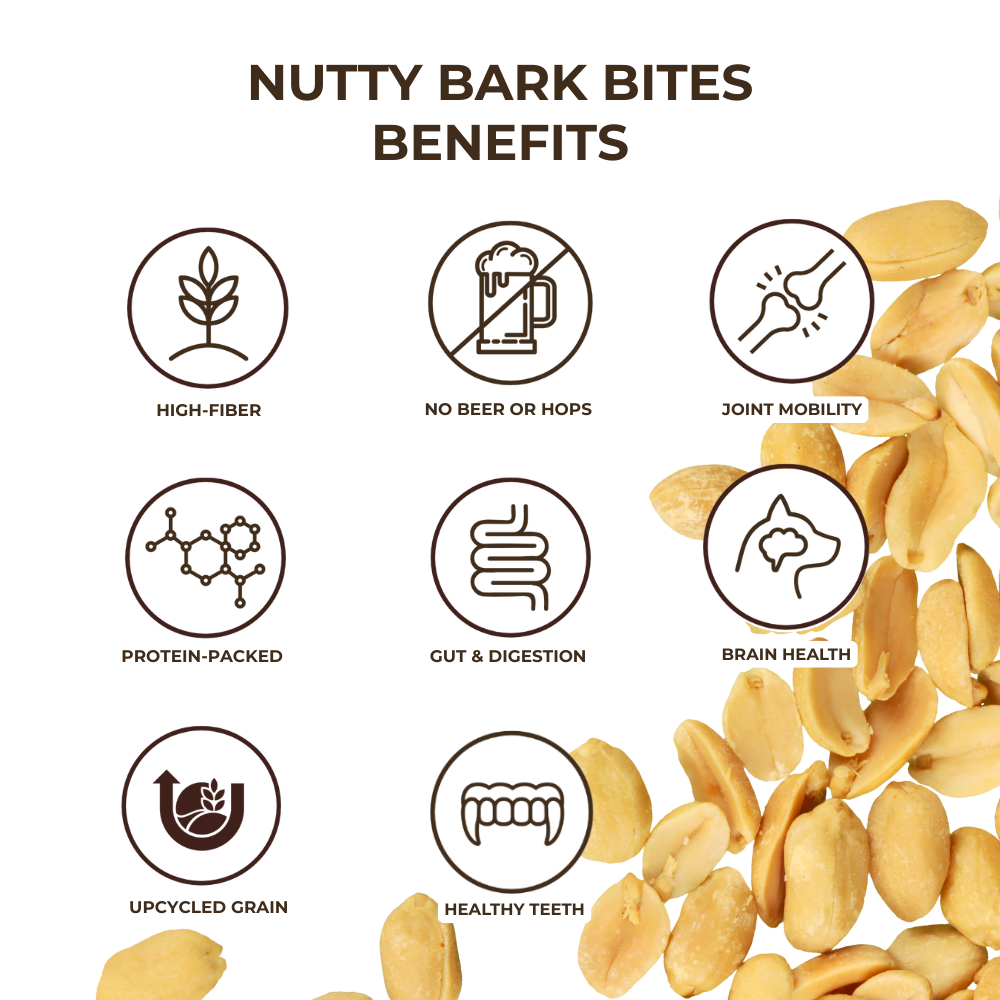 NUTTY BARK BITES BENEFITS

HIGH-FIBER

NO BEER OR HOPS

JOINT MOBILITY

PROTEIN-PACKED

GUT & DIGESTION

BRAIN HEALTH

UPCYCLED GRAIN

HEALTHY TEETH